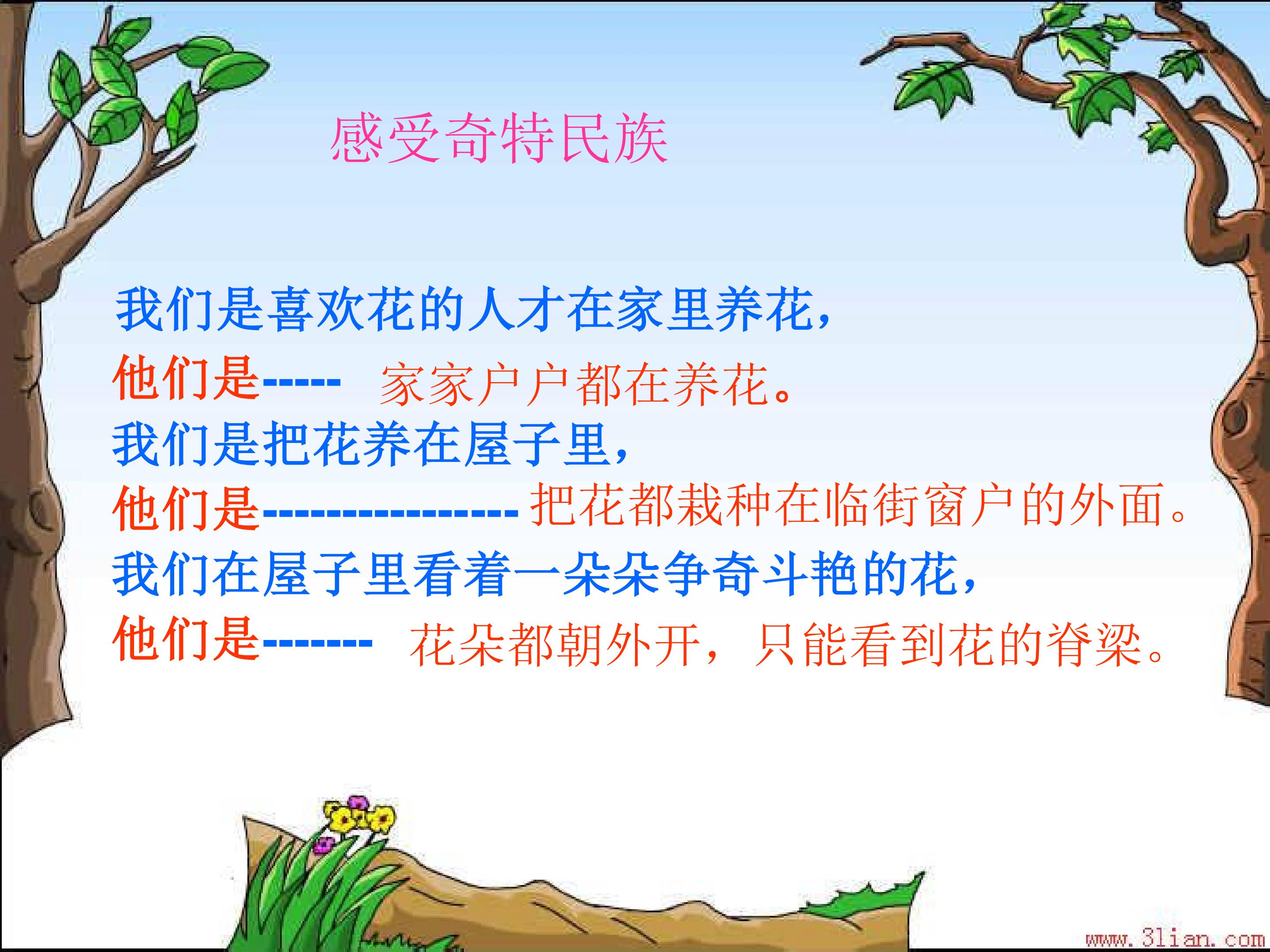 感受奇特民族

我们是喜欢花的人才在家里养花，
他们是----- 家家户户都在养花。
我们是把花养在屋子里，
他们是---------------- 把花都栽种在临街窗户的外面。
我们在屋子里看着一朵朵争奇斗艳的花，
他们是------- 花朵都朝外开，只能看到花的脊梁。

www.3lian.com